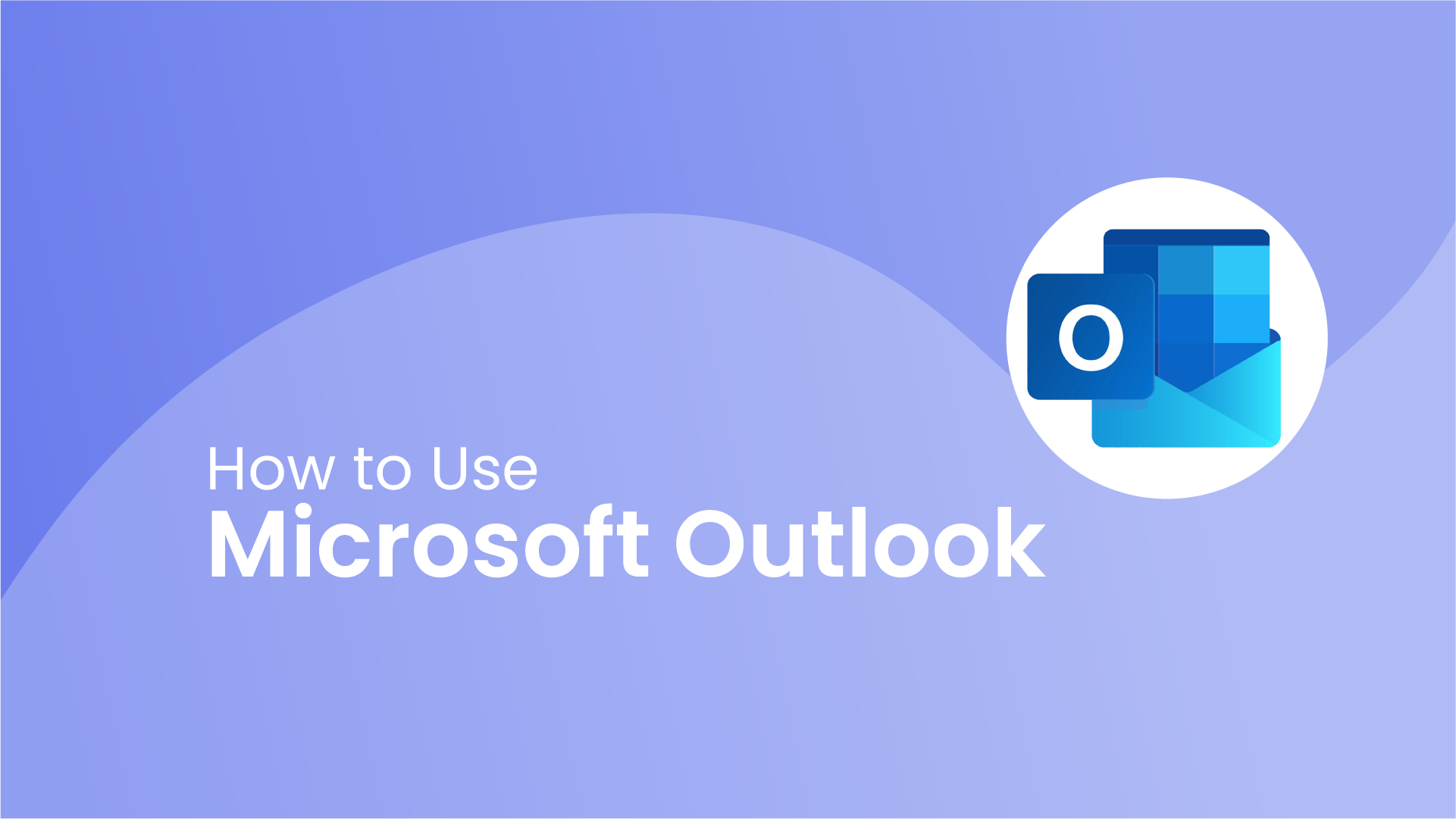 O

How to Use
Microsoft Outlook